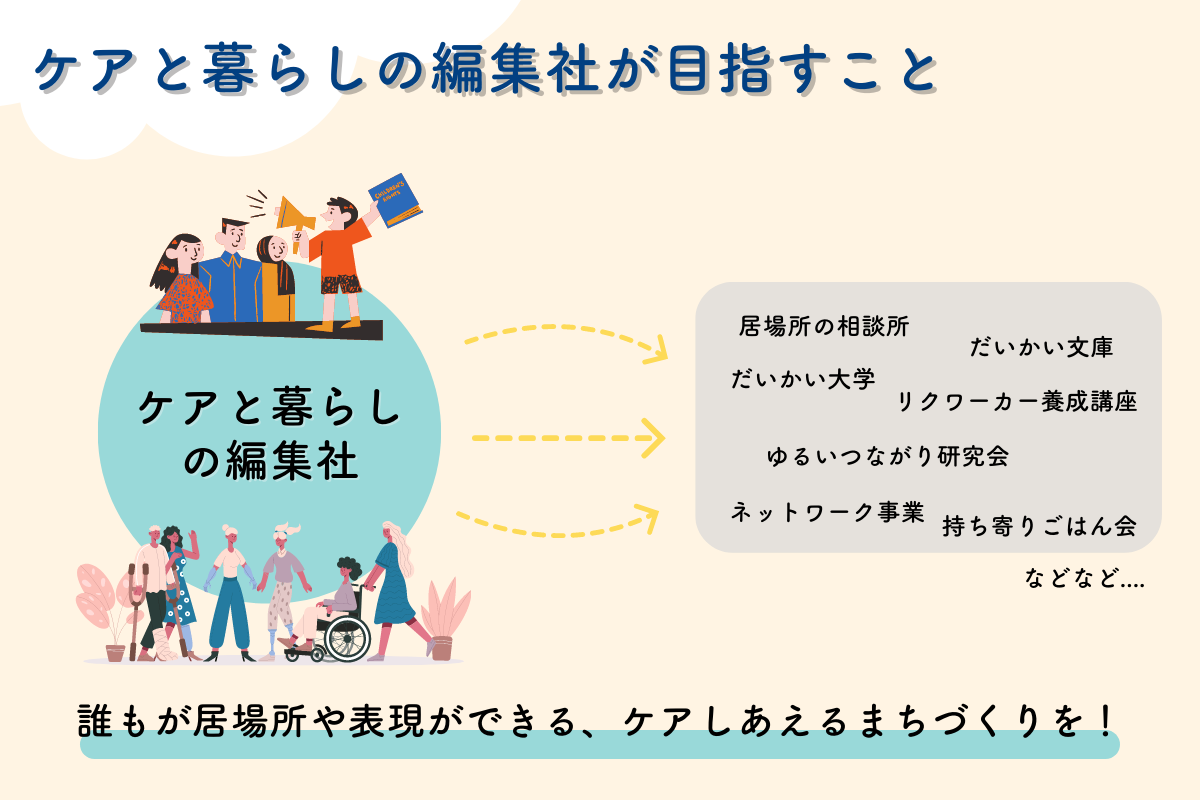 ケアと暮らしの編集社が目指すこと

CHILDREN'S RIGHTS

ケアと暮らしの編集社

居場所の相談所

だいかい文庫

だいかい大学

リクワーカー養成講座

ゆるいつながり研究会

ネットワーク事業

持ち寄りごはん会

などなど....

誰もが居場所や表現ができる、ケアしあえるまちづくりを！